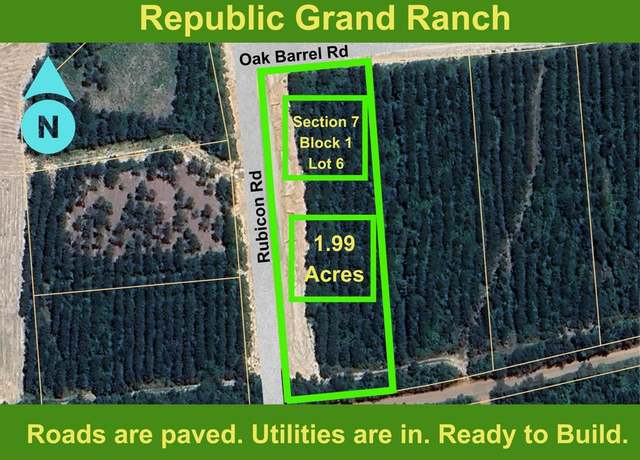 Republic Grand Ranch

N

Oak Barrel Rd

Rubicon Rd

Section 7
Block 1
Lot 6

1.99
Acres

Roads are paved. Utilities are in. Ready to Build.